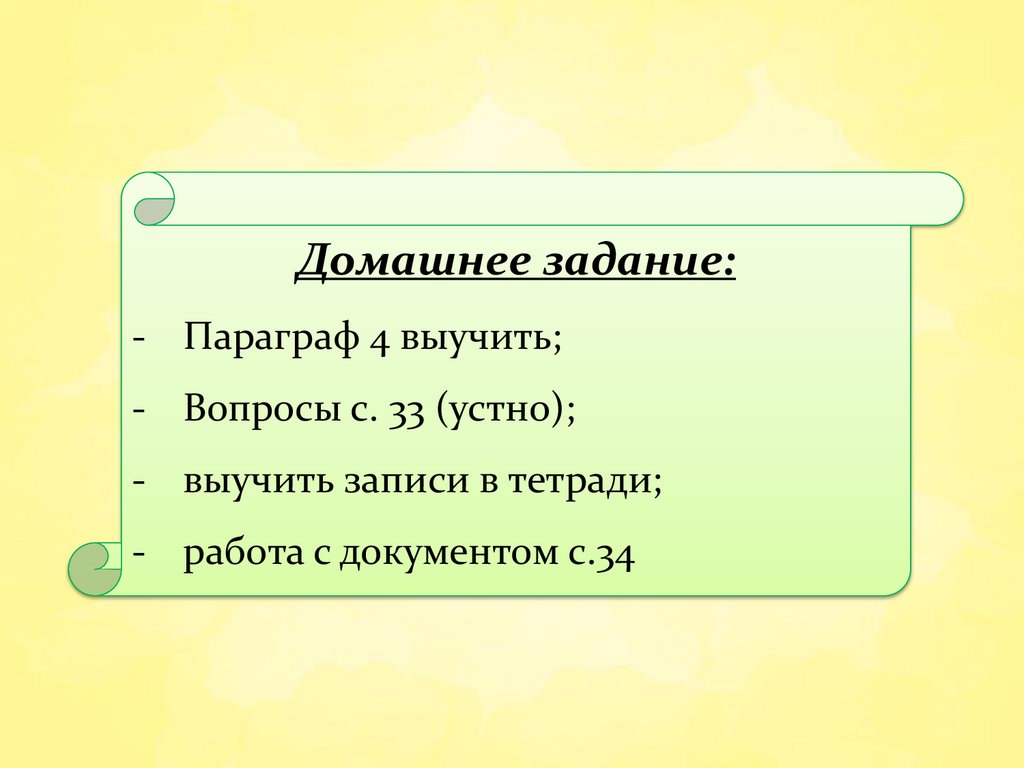 Домашнее задание:

- Параграф 4 выучить;
- Вопросы с. 33 (устно);
- выучить записи в тетради;
- работа с документом с.34